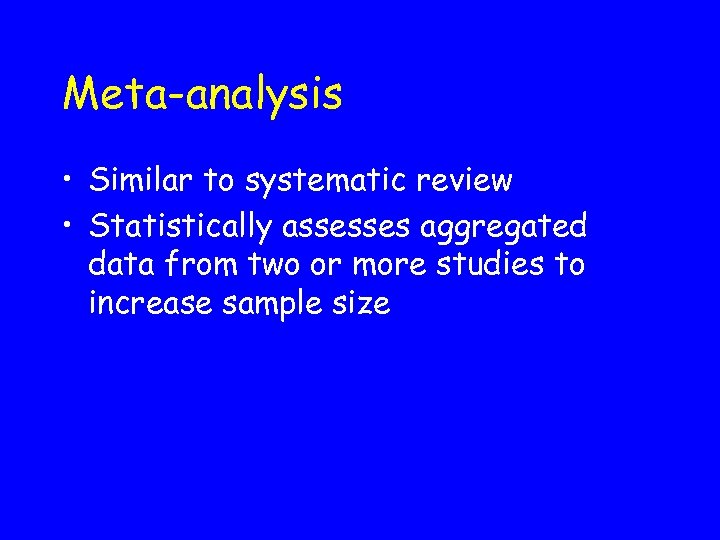 Meta-analysis

• Similar to systematic review
• Statistically assesses aggregated data from two or more studies to increase sample size